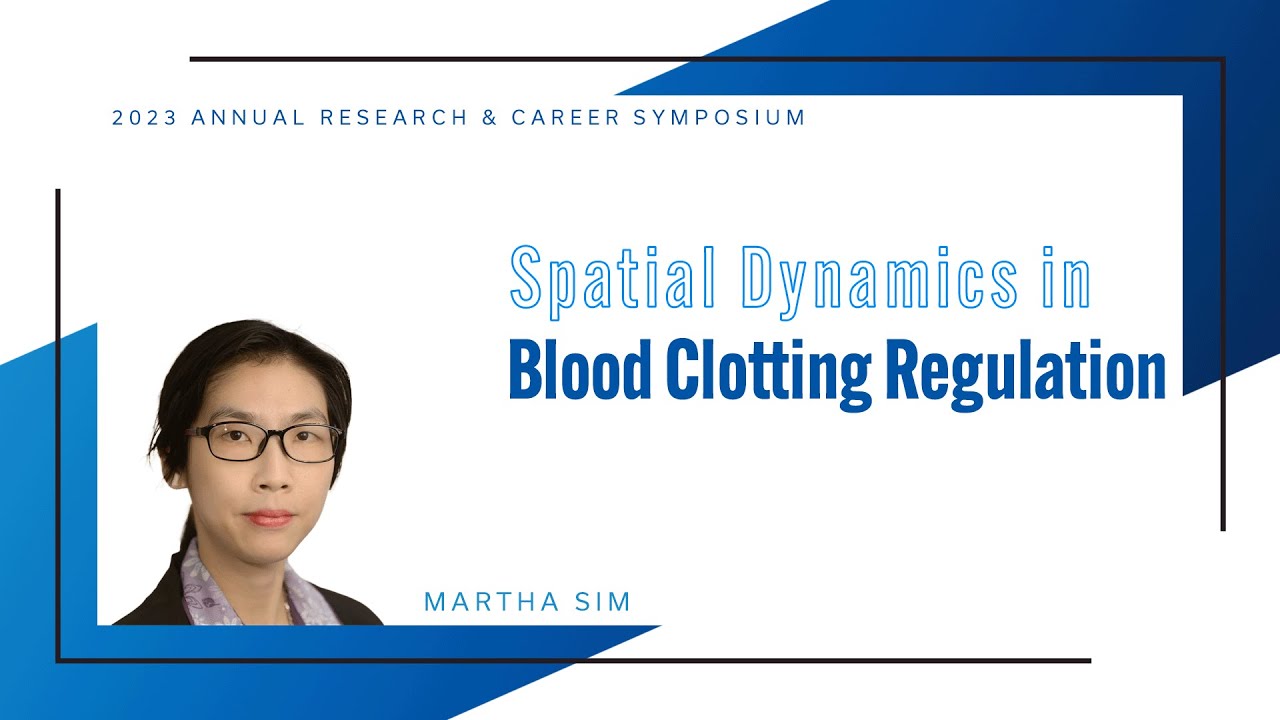 2023 ANNUAL RESEARCH & CAREER SYMPOSIUM

Spatial Dynamics in
Blood Clotting Regulation

MARTHA SIM